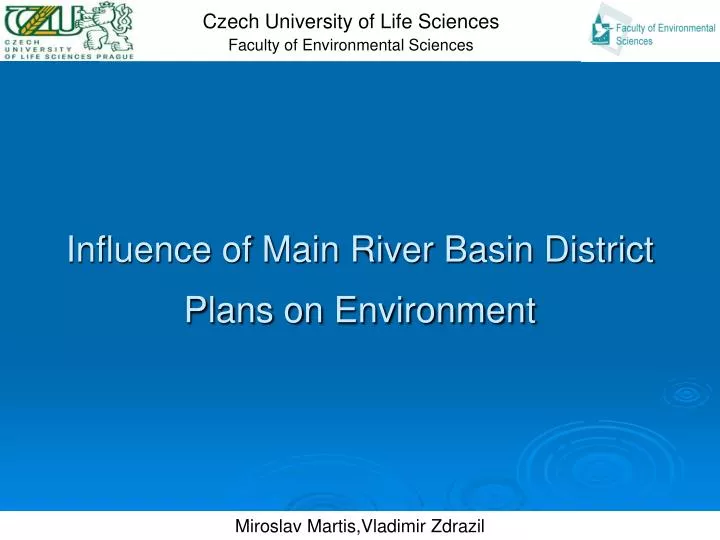 CZU
CZECH UNIVERSITY OF LIFE SCIENCES PRAGUE

Czech University of Life Sciences
Faculty of Environmental Sciences

Faculty of Environmental Sciences

Influence of Main River Basin District Plans on Environment

Miroslav Martis,Vladimir Zdrazil